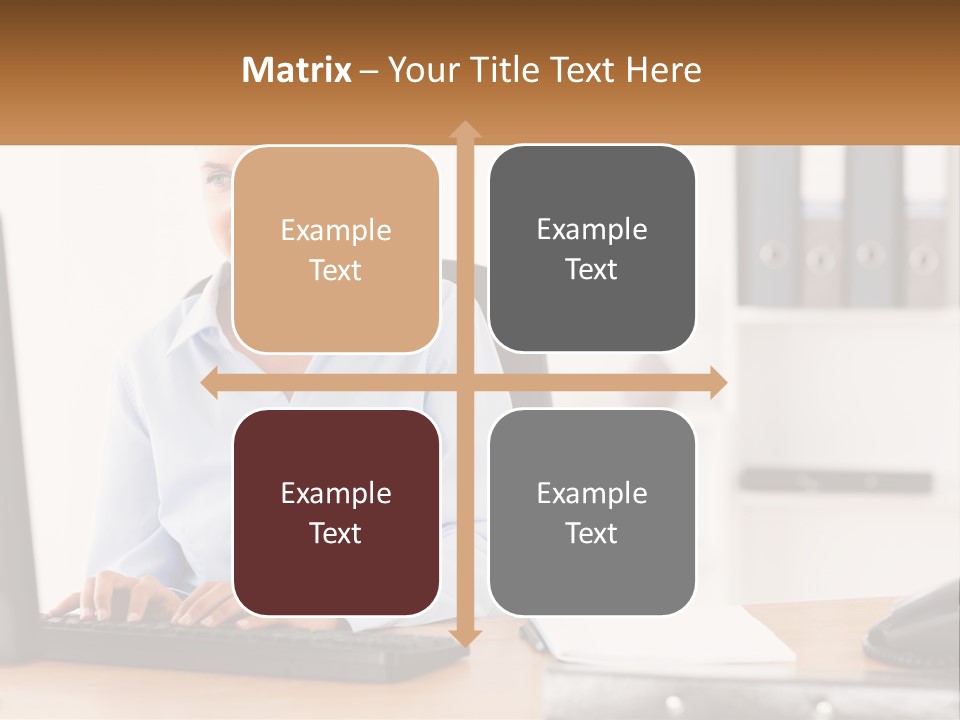 Matrix – Your Title Text Here

Example Text

Example Text

Example Text

Example Text